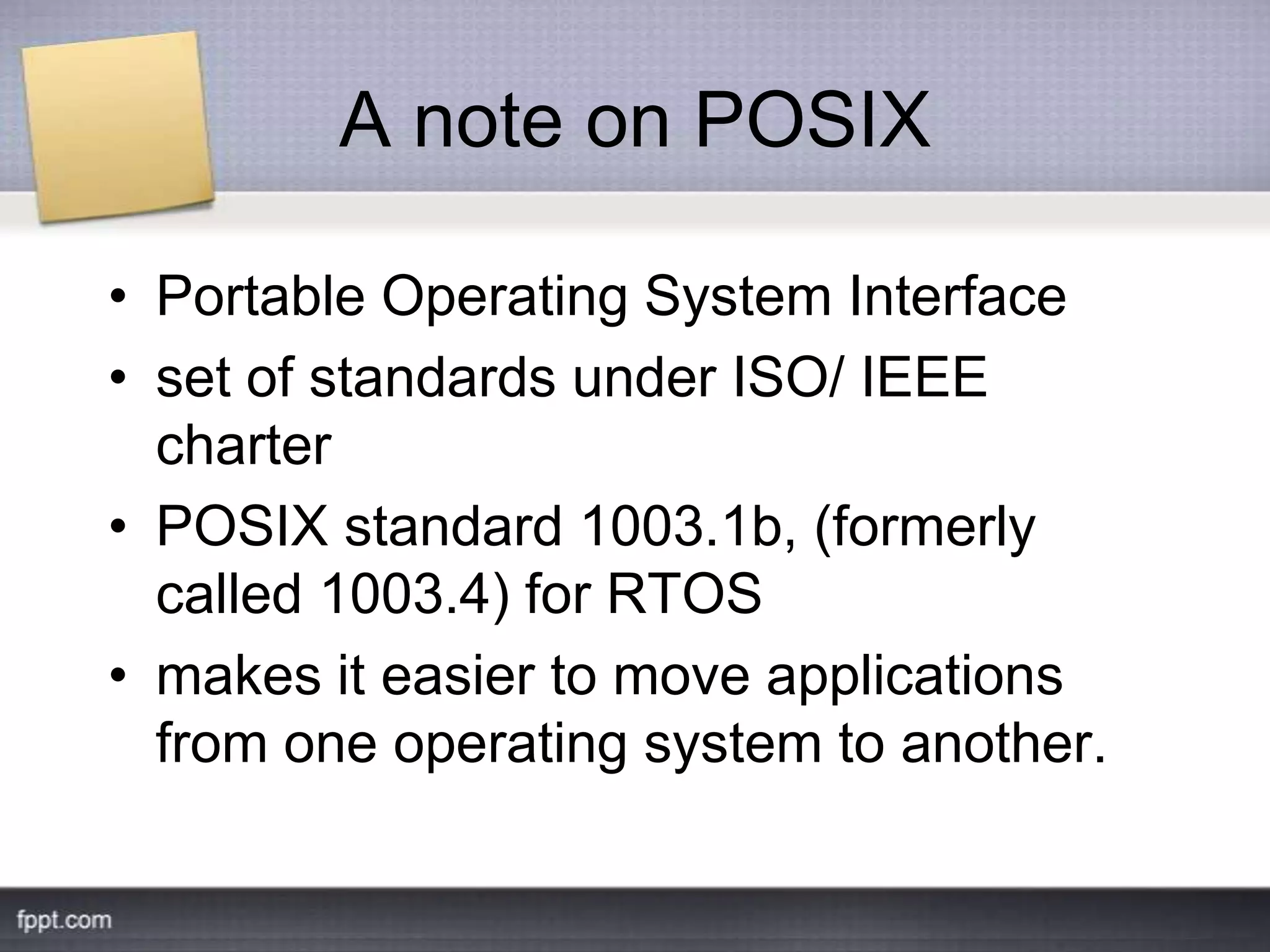 A note on POSIX

• Portable Operating System Interface
• set of standards under ISO/ IEEE charter
• POSIX standard 1003.1b, (formerly called 1003.4) for RTOS
• makes it easier to move applications from one operating system to another.

fppt.com